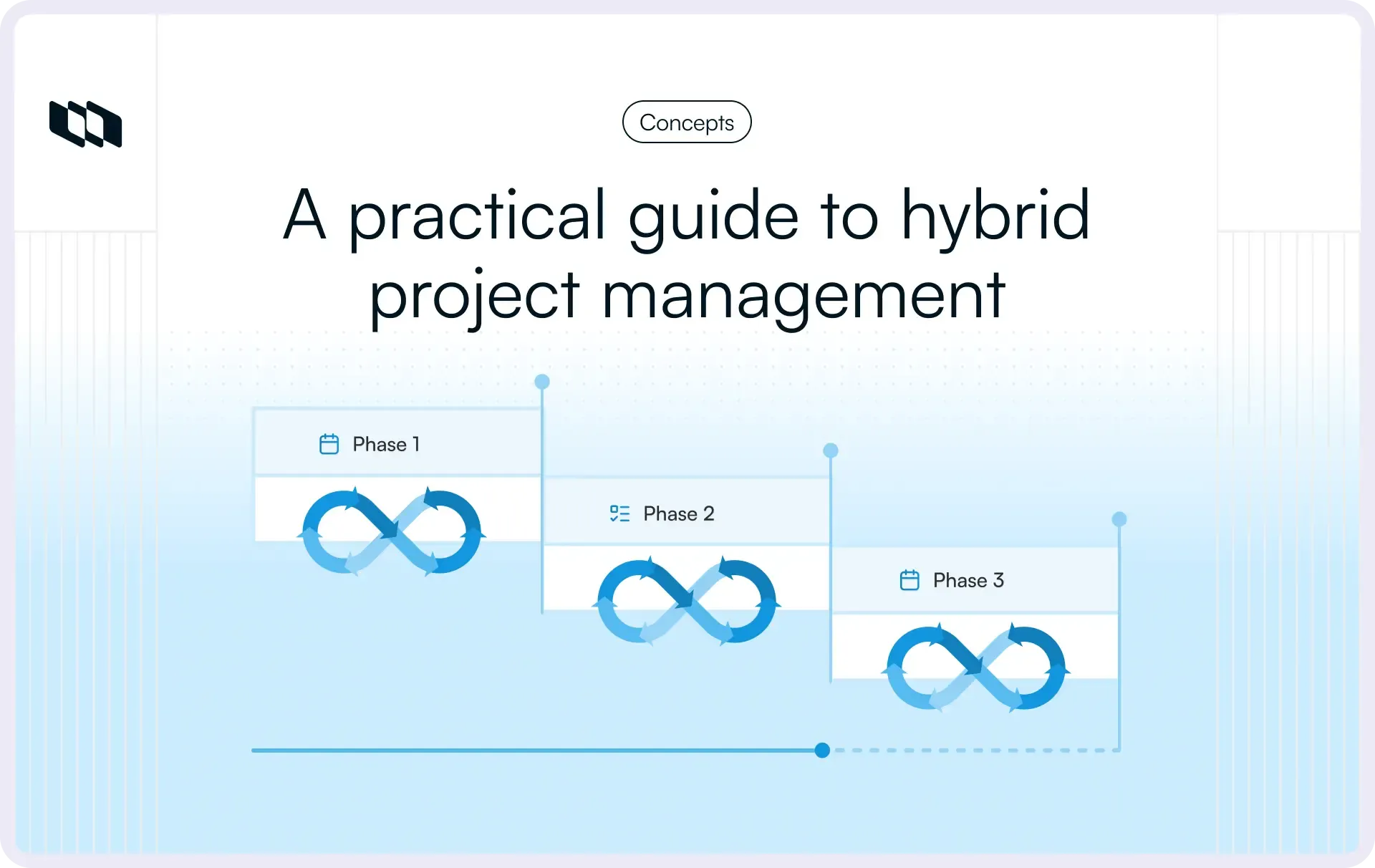 Concepts

A practical guide to hybrid project management

Phase 1

Phase 2

Phase 3